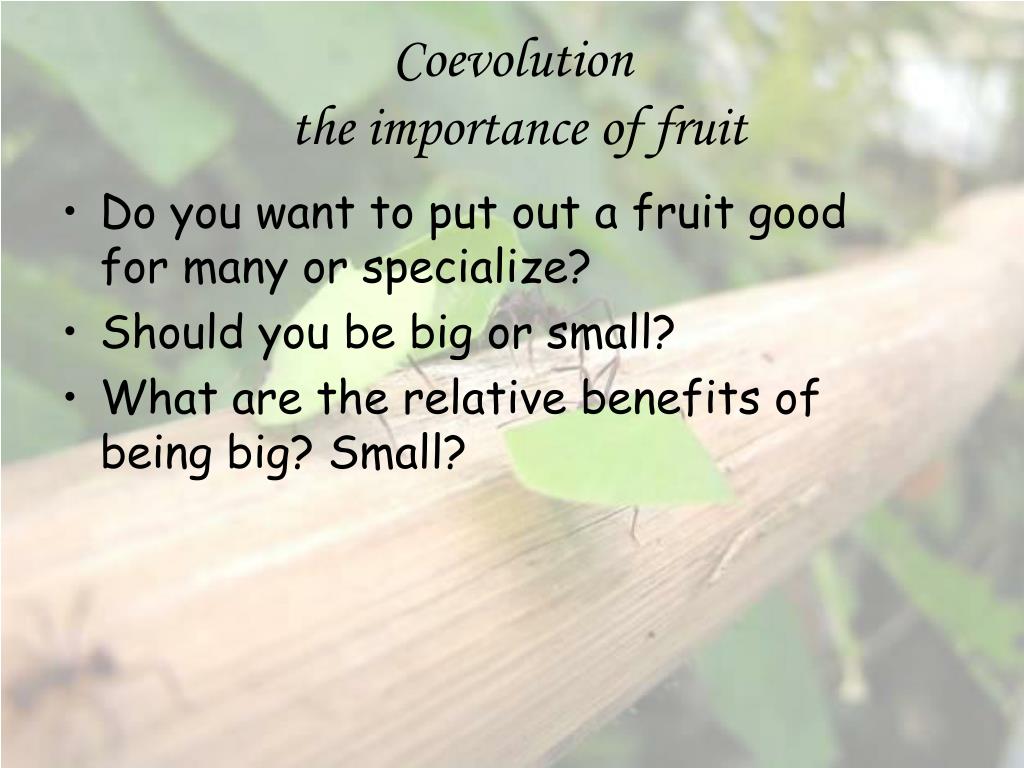 Coevolution
the importance of fruit

• Do you want to put out a fruit good for many or specialize?
• Should you be big or small?
• What are the relative benefits of being big? Small?